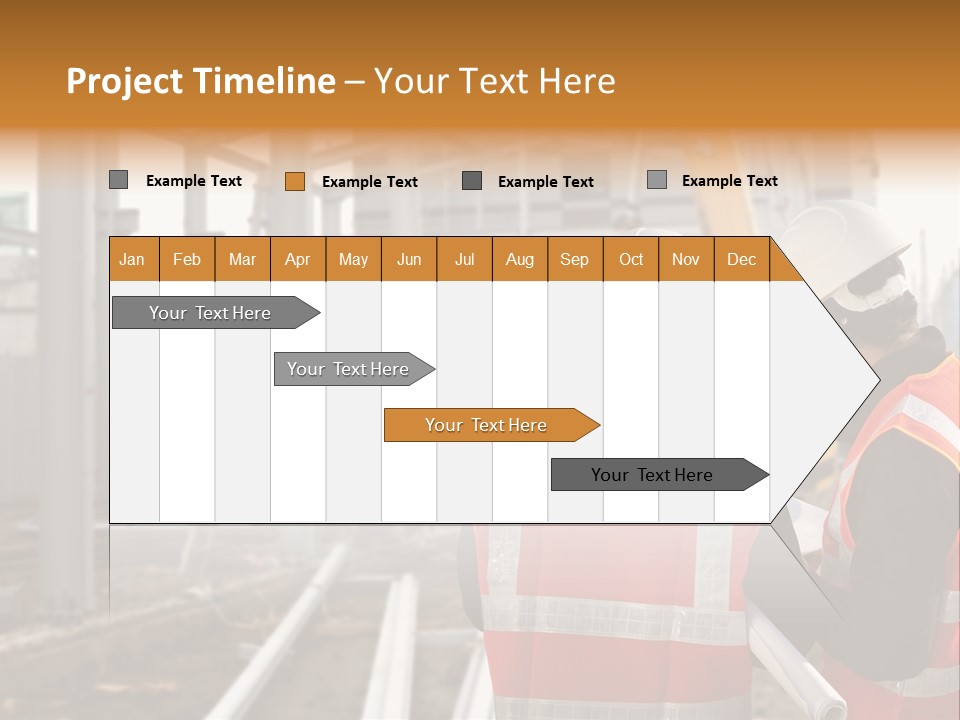 Project Timeline – Your Text Here

Example Text Example Text Example Text Example Text

| Jan | Feb | Mar | Apr | May | Jun | Jul | Aug | Sep | Oct | Nov | Dec |
|---|---|---|---|---|---|---|---|---|---|---|---|

Your Text Here

Your Text Here

Your Text Here

Your Text Here